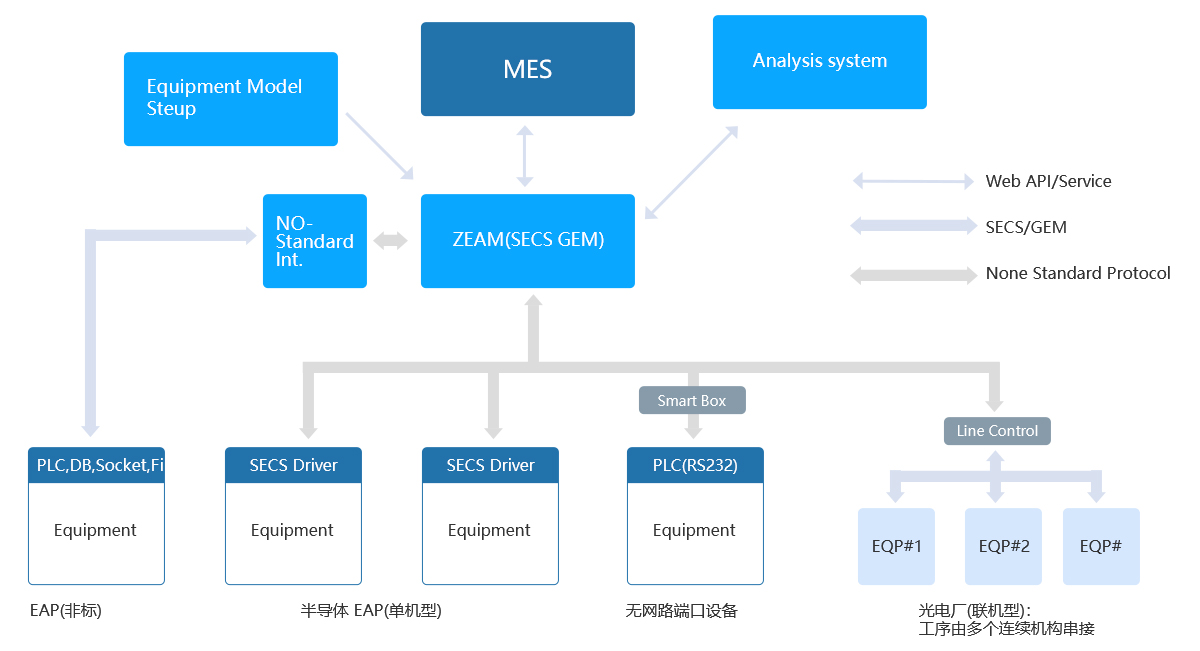 Equipment Model Steup

MES

Analysis system

NO-Standard Int.

ZEAM(SECS GEM)

Web API/Service

SECS/GEM

None Standard Protocol

Smart Box

Line Control

PLC,DB,Socket,Fi

Equipment

SECS Driver

Equipment

SECS Driver

Equipment

PLC(RS232)

Equipment

EQP#1

EQP#2

EQP#

EAP(非标)

半导体 EAP(单机型)

无网路端口设备

光电厂(联机型):
工序由多个连续机构串接